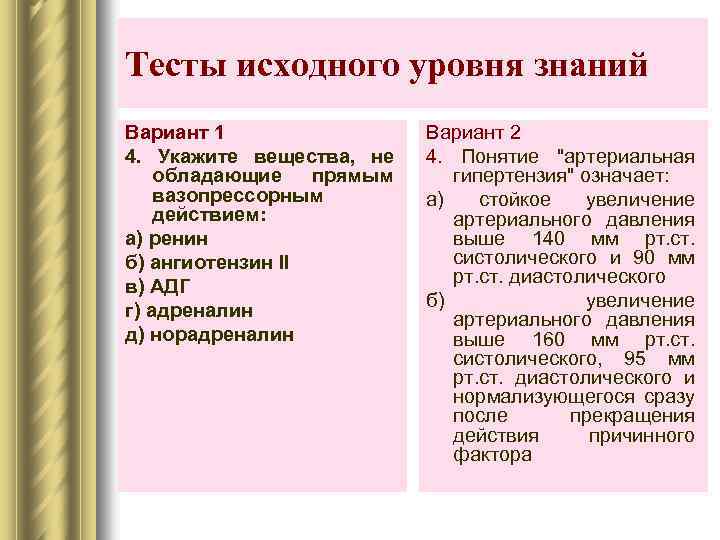 Тесты исходного уровня знаний

Вариант 1

4. Укажите вещества, не обладающие прямым вазопрессорным действием:

а) ренин

б) ангиотензин II

в) АДГ

г) адреналин

д) норадреналин

Вариант 2

4. Понятие "артериальная гипертензия" означает:

а) стойкое увеличение артериального давления выше 140 мм рт.ст. систолического и 90 мм рт.ст. диастолического

б) увеличение артериального давления выше 160 мм рт.ст. систолического, 95 мм рт.ст. диастолического и нормализующегося сразу после прекращения действия причинного фактора